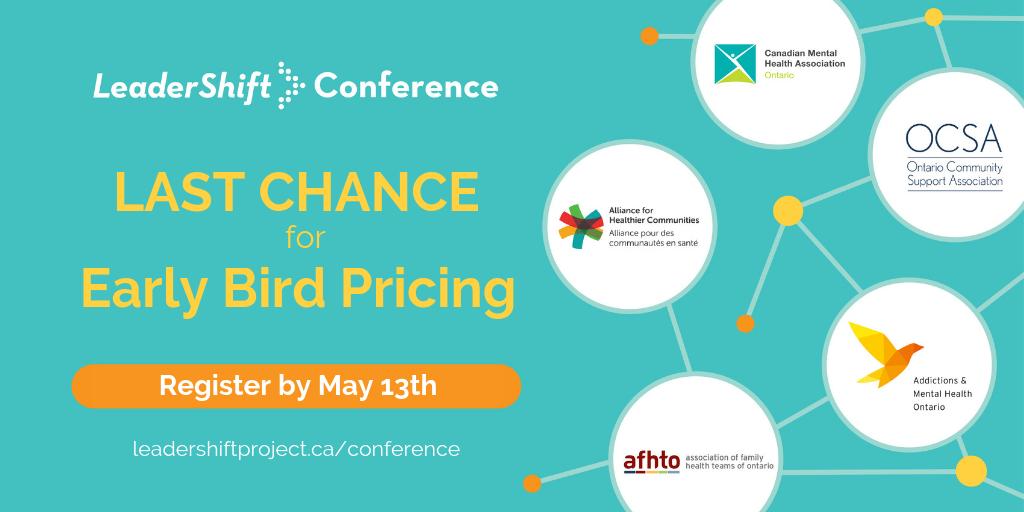 LeaderShift Conference

LAST CHANCE
for
Early Bird Pricing

Register by May 13th

leadershiftproject.ca/conference

Canadian Mental Health Association
Ontario

OCSA
Ontario Community Support Association

Alliance for Healthier Communities
Alliance pour des communautés en santé

Addictions & Mental Health Ontario

afhto association of family health teams of ontario